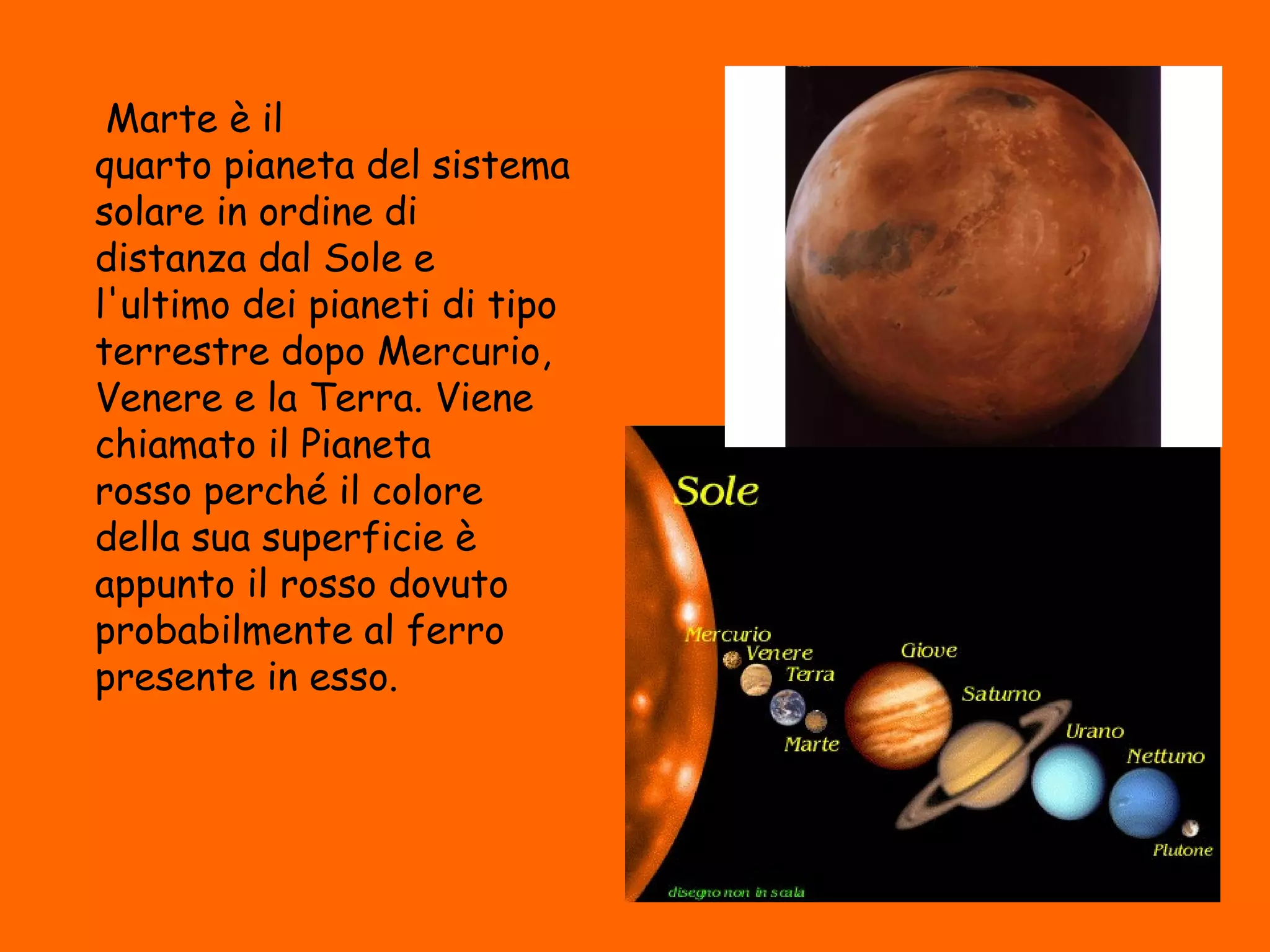 Marte è il quarto pianeta del sistema solare in ordine di distanza dal Sole e l'ultimo dei pianeti di tipo terrestre dopo Mercurio, Venere e la Terra. Viene chiamato il Pianeta rosso perché il colore della sua superficie è appunto il rosso dovuto probabilmente al ferro presente in esso.

Sole
Mercurio
Venere
Terra
Marte
Giove
Saturno
Urano
Nettuno
Plutone
disegno non in scala